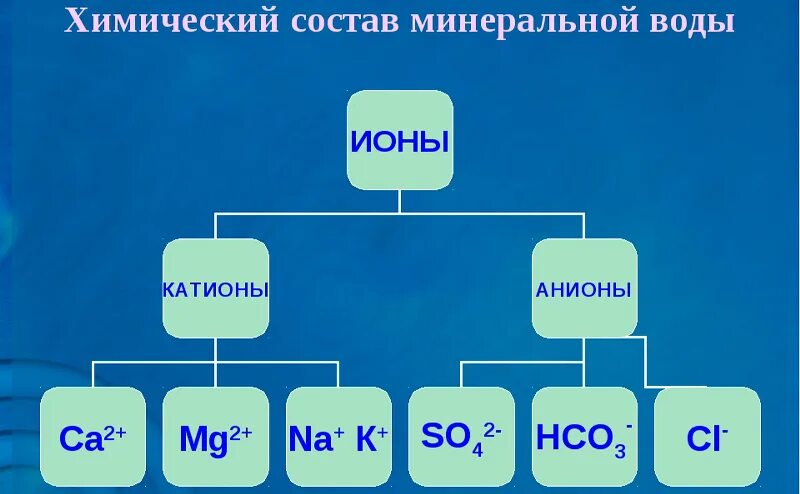 Химический состав минеральной воды

ИОНЫ

КАТИОНЫ

АНИОНЫ

$Ca^{2+}$

$Mg^{2+}$

$Na^{+}$ $K^{+}$

$SO_4^{2-}$

$HCO_3^{-}$

$Cl^{-}$